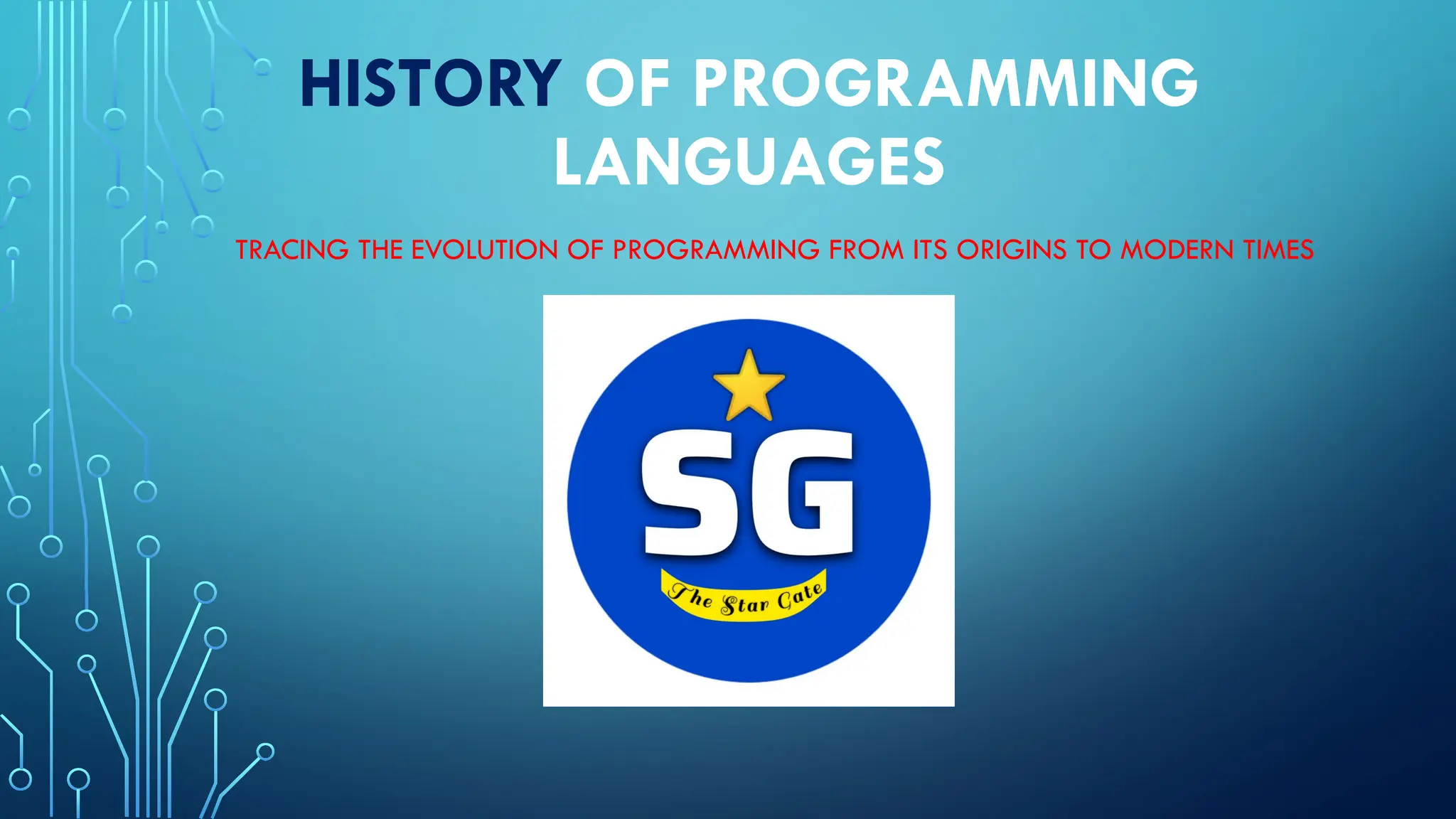 HISTORY OF PROGRAMMING LANGUAGES

TRACING THE EVOLUTION OF PROGRAMMING FROM ITS ORIGINS TO MODERN TIMES

SG

The Star Gate